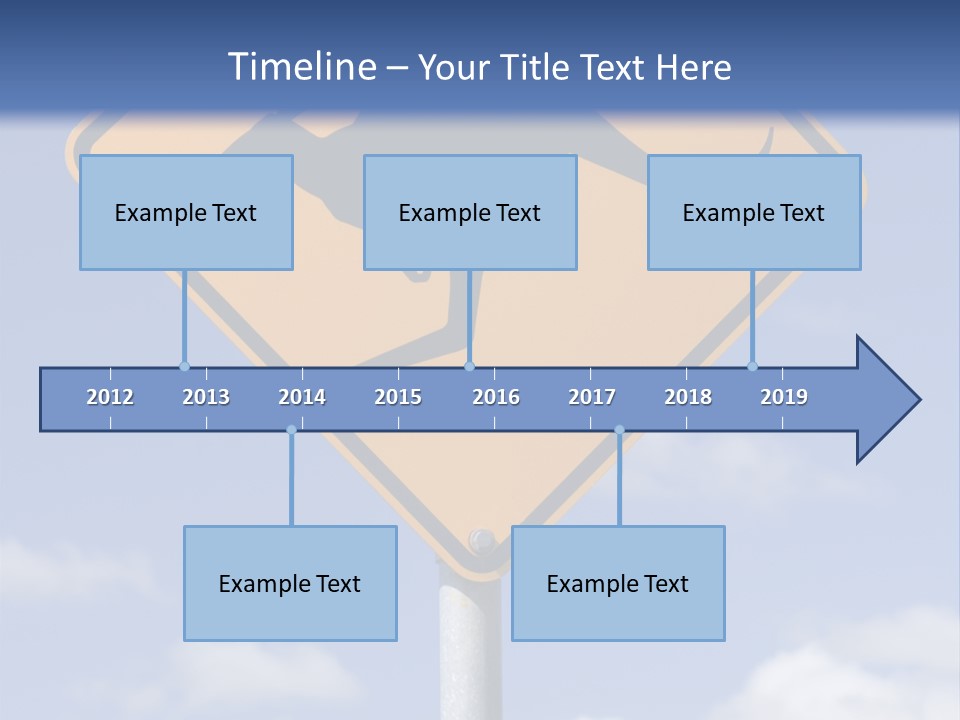 Timeline – Your Title Text Here

Example Text

Example Text

Example Text

2012 2013 2014 2015 2016 2017 2018 2019

Example Text

Example Text